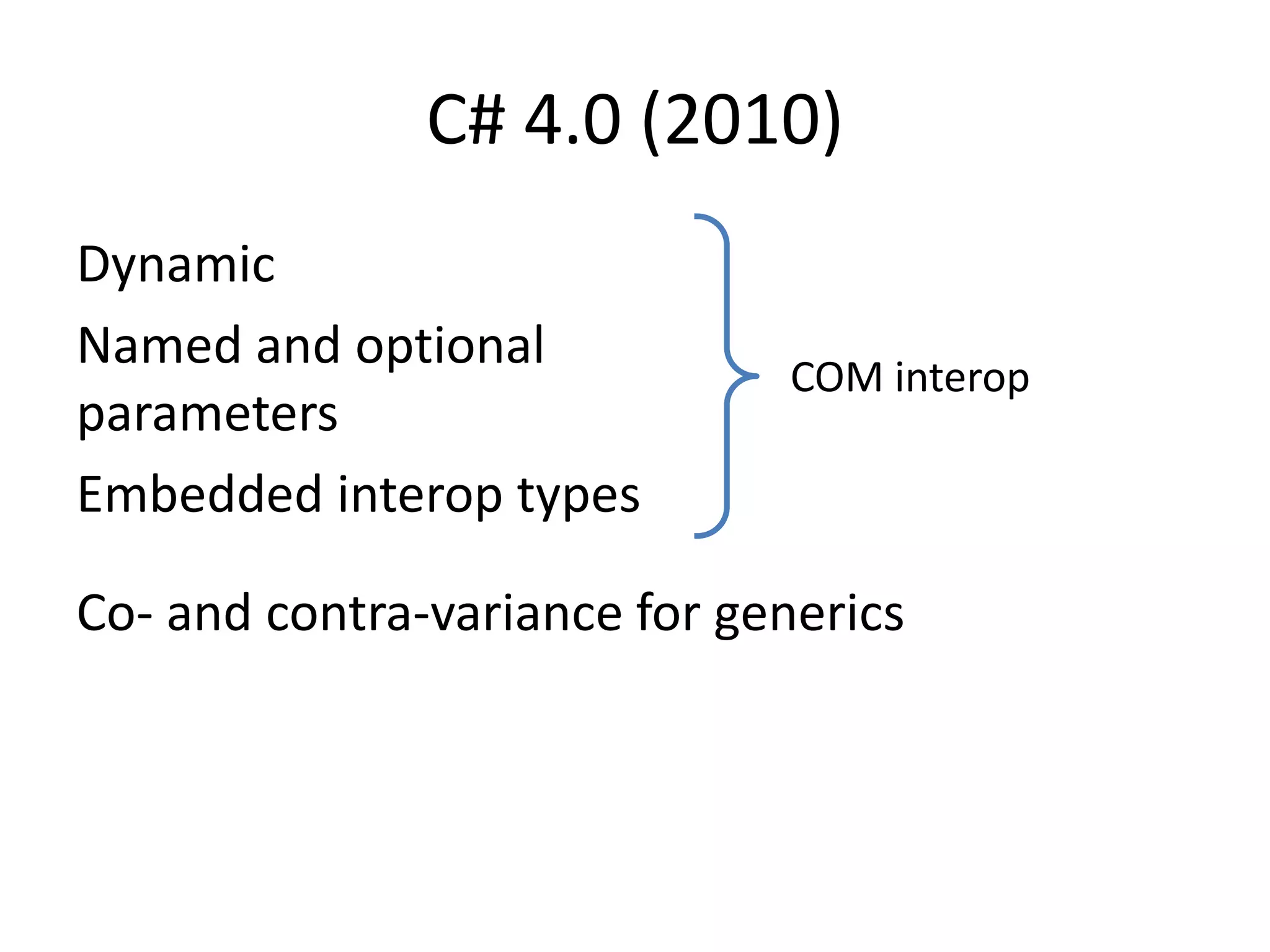 C# 4.0 (2010)

Dynamic

Named and optional parameters

Embedded interop types

COM interop

Co- and contra-variance for generics